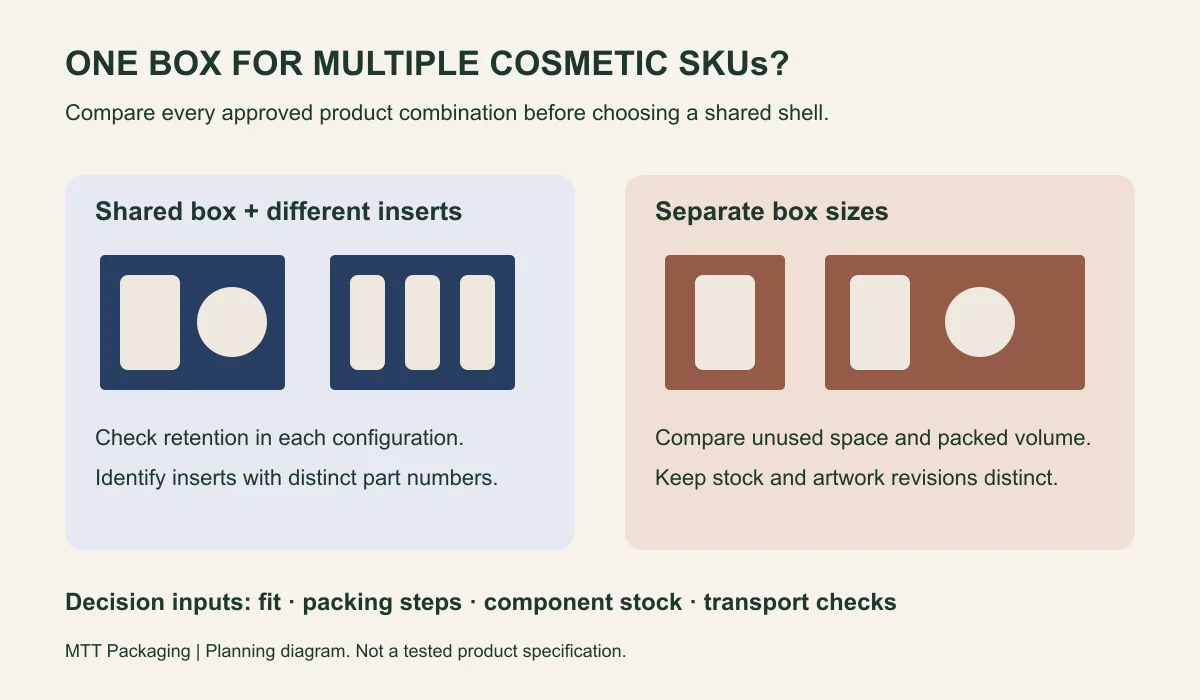 ONE BOX FOR MULTIPLE COSMETIC SKUs?

Compare every approved product combination before choosing a shared shell.

Shared box + different inserts

Check retention in each configuration.

Identify inserts with distinct part numbers.

Separate box sizes

Compare unused space and packed volume.

Keep stock and artwork revisions distinct.

Decision inputs: fit · packing steps · component stock · transport checks

MTT Packaging | Planning diagram. Not a tested product specification.